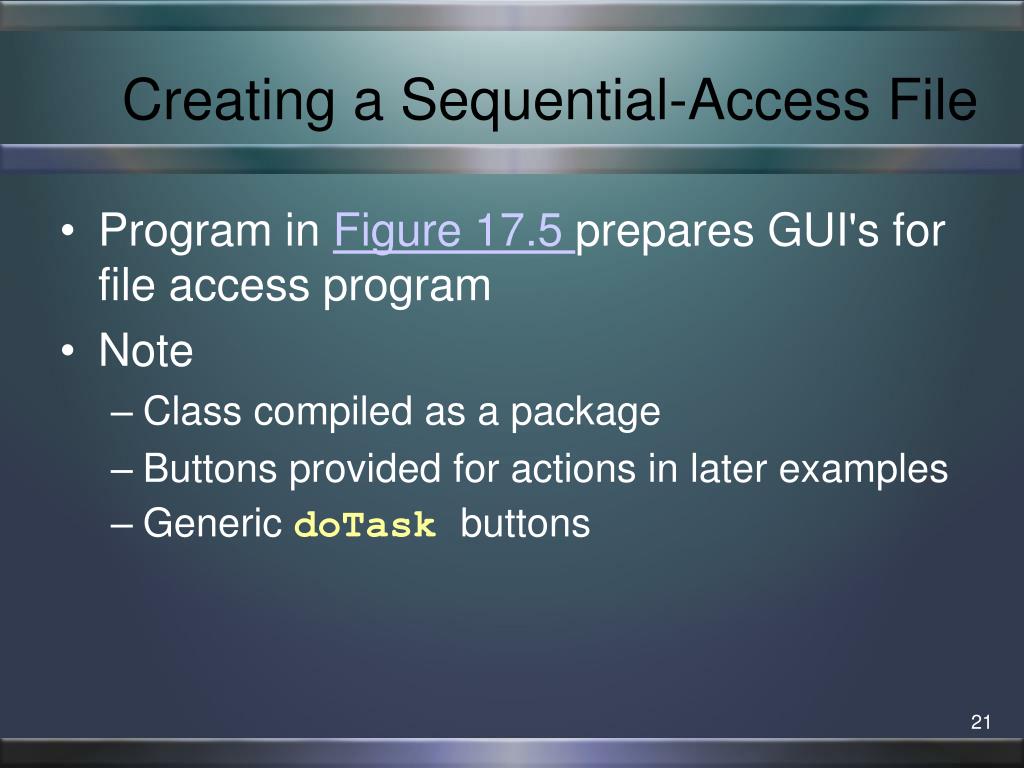 Creating a Sequential-Access File

• Program in Figure 17.5 prepares GUI's for file access program
• Note
– Class compiled as a package
– Buttons provided for actions in later examples
– Generic doTask buttons

21